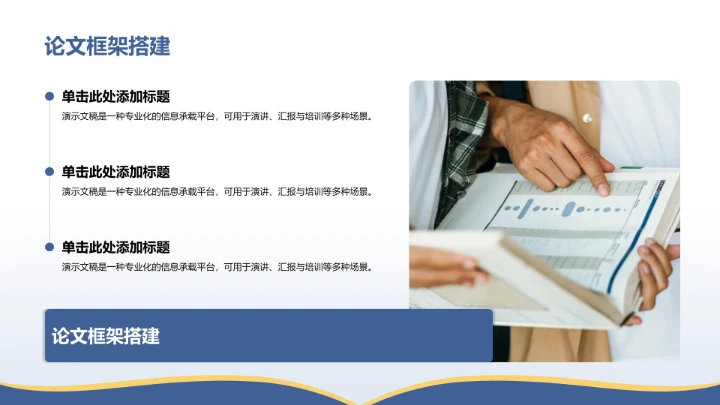 论文框架搭建

单击此处添加标题
演示文稿是一种专业化的信息承载平台，可用于演讲、汇报与培训等多种场景。

单击此处添加标题
演示文稿是一种专业化的信息承载平台，可用于演讲、汇报与培训等多种场景。

单击此处添加标题
演示文稿是一种专业化的信息承载平台，可用于演讲、汇报与培训等多种场景。

论文框架搭建